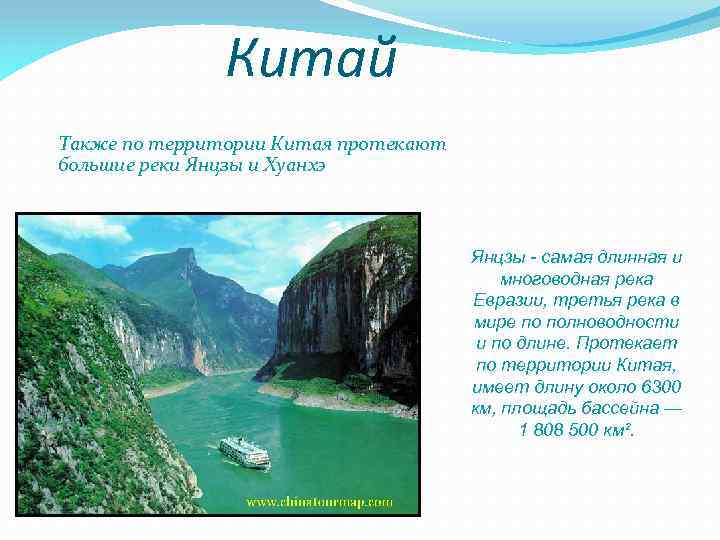 Китай

Также по территории Китая протекают большие реки Янцзы и Хуанхэ

www.chinatourmap.com

Янцзы - самая длинная и многоводная река Евразии, третья река в мире по полноводности и по длине. Протекает по территории Китая, имеет длину около 6300 км, площадь бассейна — 1 808 500 км².